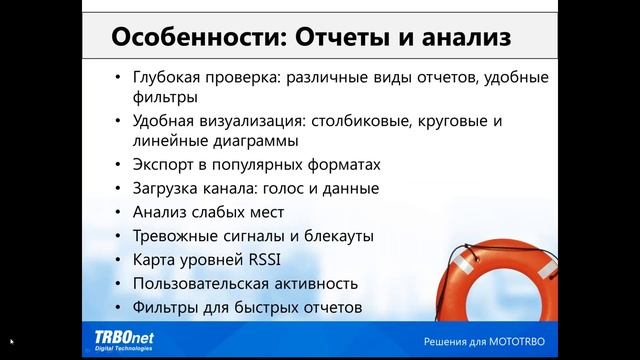 Особенности: Отчеты и анализ

• Глубокая проверка: различные виды отчетов, удобные фильтры
• Удобная визуализация: столбиковые, круговые и линейные диаграммы
• Экспорт в популярных форматах
• Загрузка канала: голос и данные
• Анализ слабых мест
• Тревожные сигналы и блекауты
• Карта уровней RSSI
• Пользовательская активность
• Фильтры для быстрых отчетов

TRBOnet
Digital Technologies

Решения для MOTOTRBO